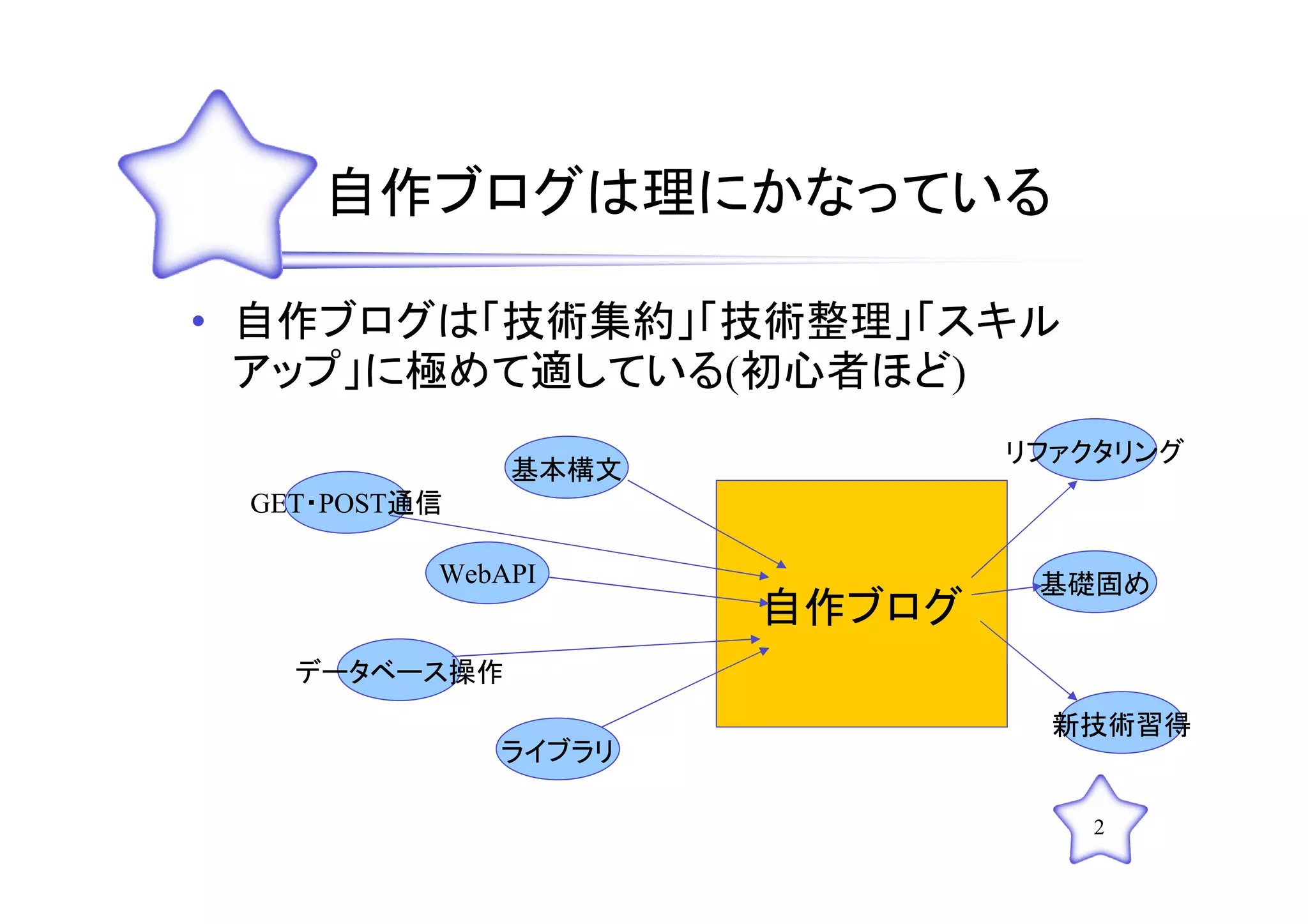 自作ブログは理にかなっている

• 自作ブログは「技術集約」「技術整理」「スキルアップ」に極めて適している(初心者ほど)

基本構文

GET・POST通信

WebAPI

データベース操作

ライブラリ

自作ブログ

リファクタリング

基礎固め

新技術習得

2